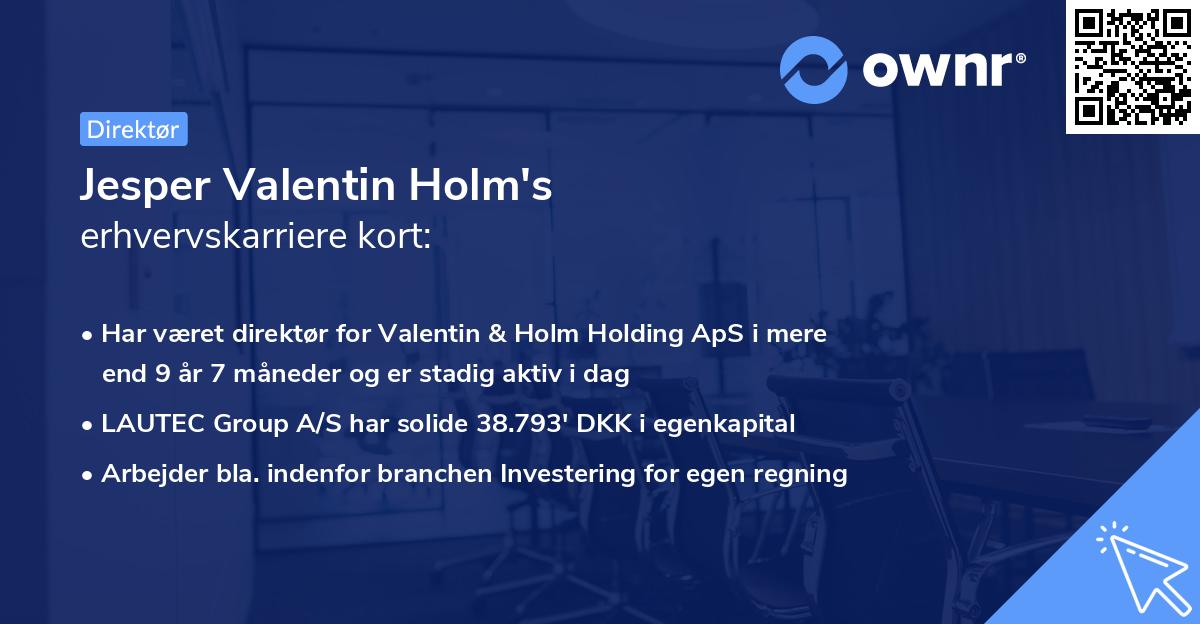 ownr®

Direktør

Jesper Valentin Holm's
erhvervskarriere kort:

• Har været direktør for Valentin & Holm Holding ApS i mere end 9 år 7 måneder og er stadig aktiv i dag
• LAUTEC Group A/S har solide 38.793' DKK i egenkapital
• Arbejder bla. indenfor branchen Investering for egen regning